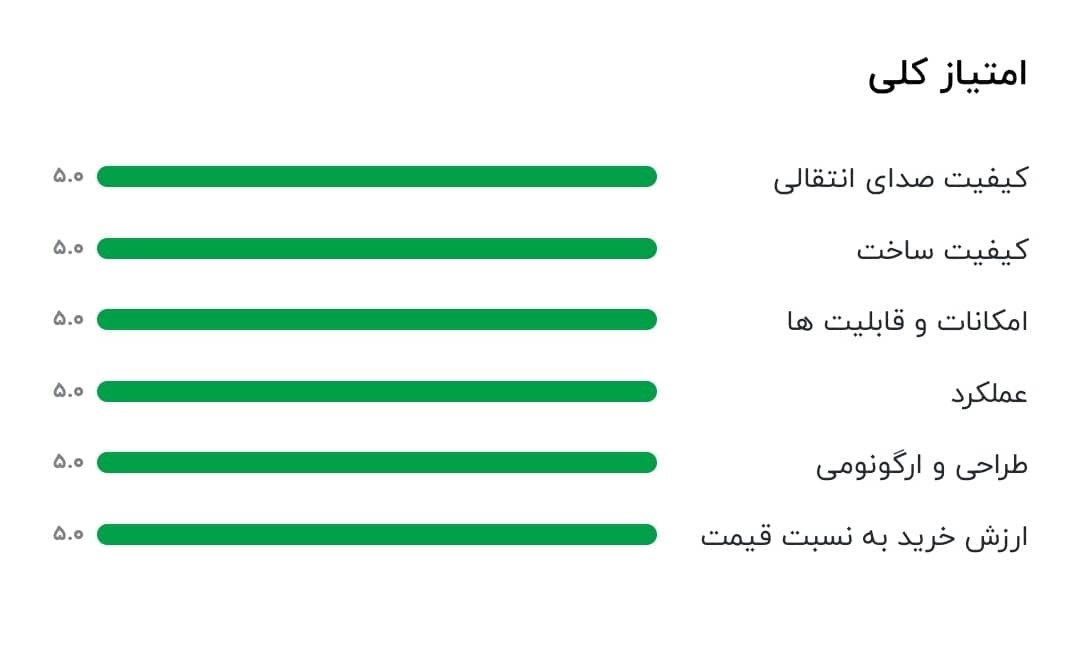 امتیاز کلی

کیفیت صدای انتقالی ۵.۰

کیفیت ساخت ۵.۰

امکانات و قابلیت ها ۵.۰

عملکرد ۵.۰

طراحی و ارگونومی ۵.۰

ارزش خرید به نسبت قیمت ۵.۰